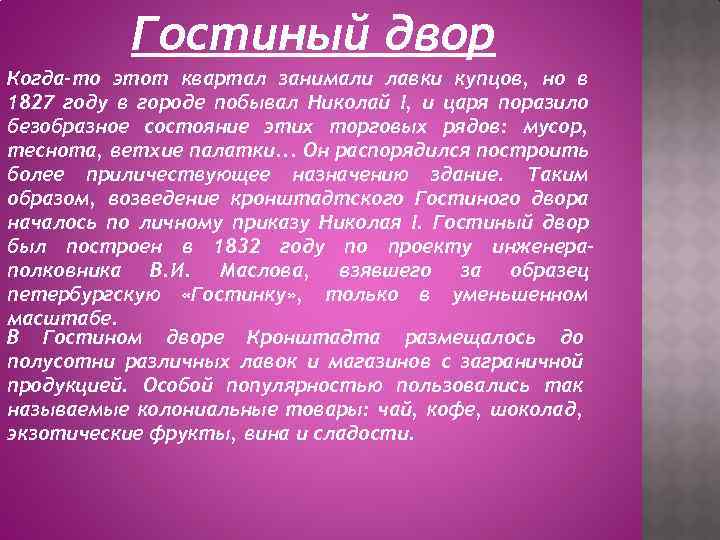 Гостиный двор

Когда-то этот квартал занимали лавки купцов, но в 1827 году в городе побывал Николай I, и царя поразило безобразное состояние этих торговых рядов: мусор, теснота, ветхие палатки... Он распорядился построить более приличествующее назначению здание. Таким образом, возведение кронштадтского Гостиного двора началось по личному приказу Николая I. Гостиный двор был построен в 1832 году по проекту инженера-полковника В.И. Маслова, взявшего за образец петербургскую «Гостинку», только в уменьшенном масштабе.

В Гостином дворе Кронштадта размещалось до полусотни различных лавок и магазинов с заграничной продукцией. Особой популярностью пользовались так называемые колониальные товары: чай, кофе, шоколад, экзотические фрукты, вина и сладости.